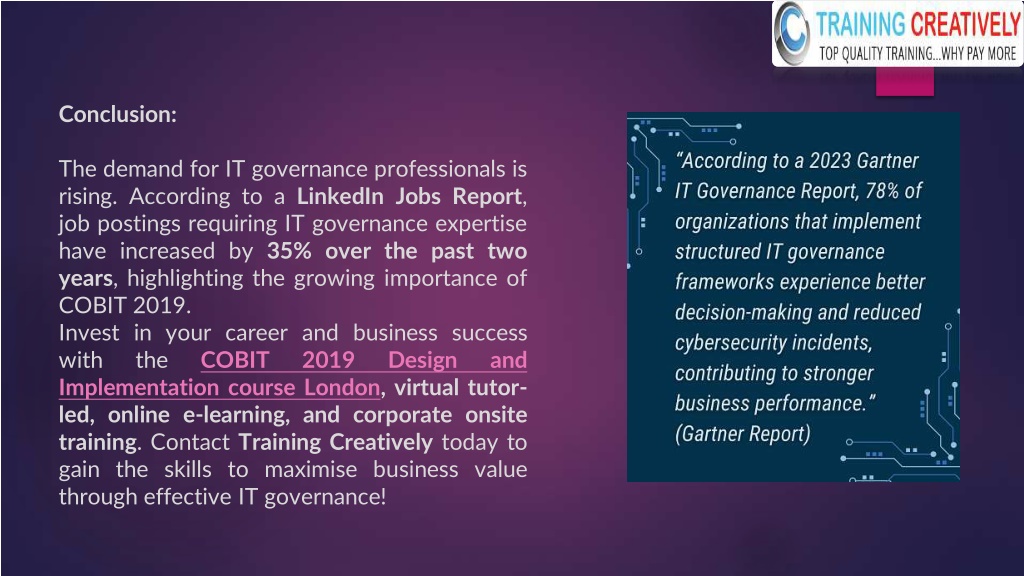 TRAINING CREATIVELY
TOP QUALITY TRAINING...WHY PAY MORE

Conclusion:

The demand for IT governance professionals is rising. According to a LinkedIn Jobs Report, job postings requiring IT governance expertise have increased by 35% over the past two years, highlighting the growing importance of COBIT 2019.
Invest in your career and business success with the COBIT 2019 Design and Implementation course London, virtual tutor-led, online e-learning, and corporate onsite training. Contact Training Creatively today to gain the skills to maximise business value through effective IT governance!

"According to a 2023 Gartner IT Governance Report, 78% of organizations that implement structured IT governance frameworks experience better decision-making and reduced cybersecurity incidents, contributing to stronger business performance." (Gartner Report)